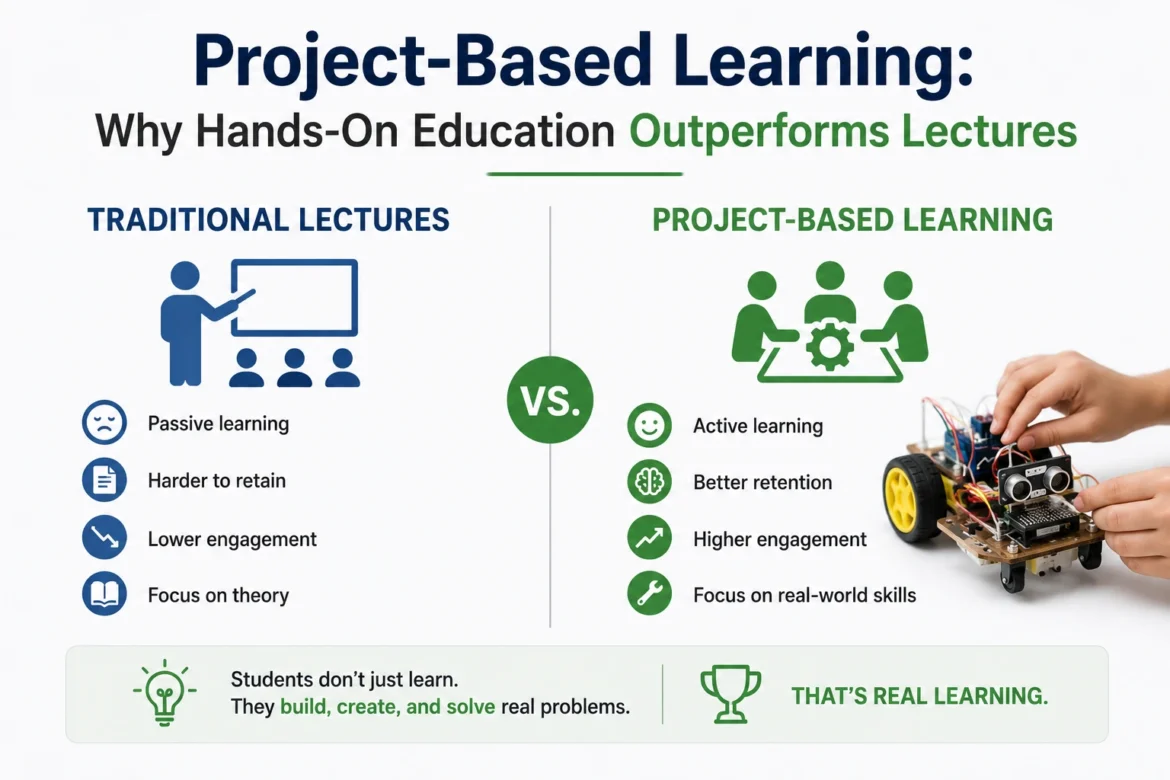 Project-Based Learning:
Why Hands-On Education Outperforms Lectures

TRADITIONAL LECTURES

Passive learning

Harder to retain

Lower engagement

Focus on theory

VS.

PROJECT-BASED LEARNING

Active learning

Better retention

Higher engagement

Focus on real-world skills

Students don't just learn.
They build, create, and solve real problems.

THAT'S REAL LEARNING.